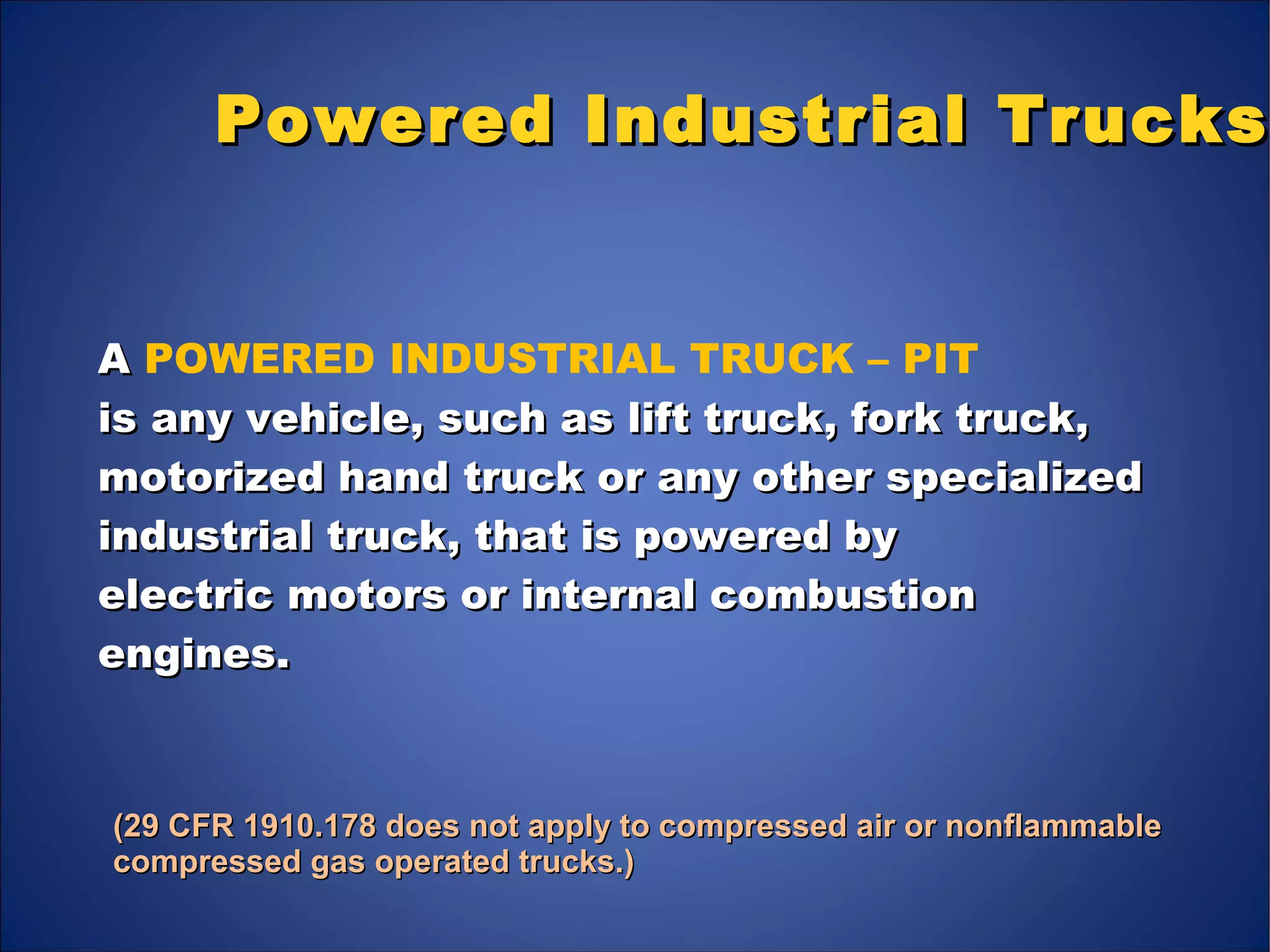 Powered Industrial Trucks

A POWERED INDUSTRIAL TRUCK – PIT is any vehicle, such as lift truck, fork truck, motorized hand truck or any other specialized industrial truck, that is powered by electric motors or internal combustion engines.

(29 CFR 1910.178 does not apply to compressed air or nonflammable compressed gas operated trucks.)